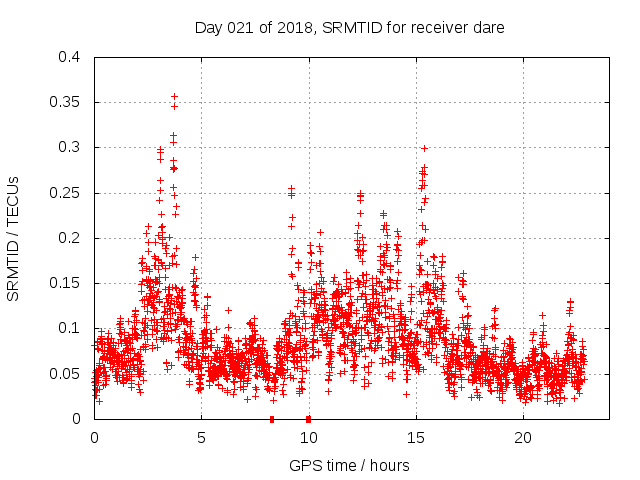 Day 021 of 2018, SRMTID for receiver dare

SRMTID / TECUs

0.4
0.35
0.3
0.25
0.2
0.15
0.1
0.05
0

0
5
10
15
20

GPS time / hours